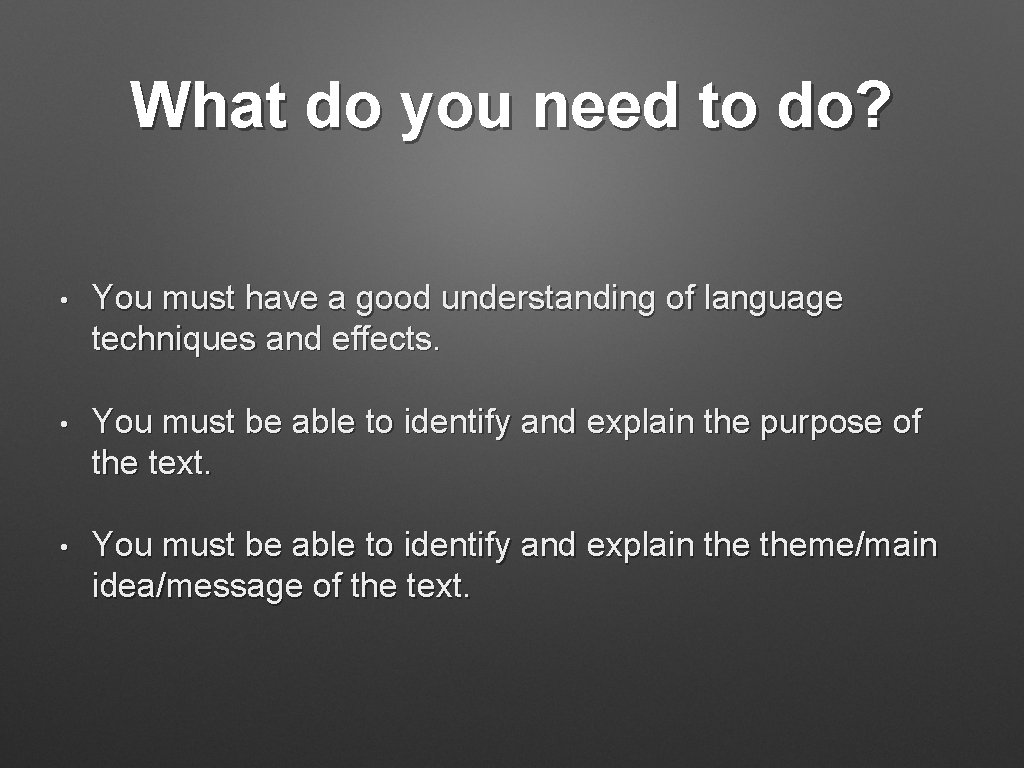 What do you need to do?

• You must have a good understanding of language techniques and effects.

• You must be able to identify and explain the purpose of the text.

• You must be able to identify and explain the theme/main idea/message of the text.